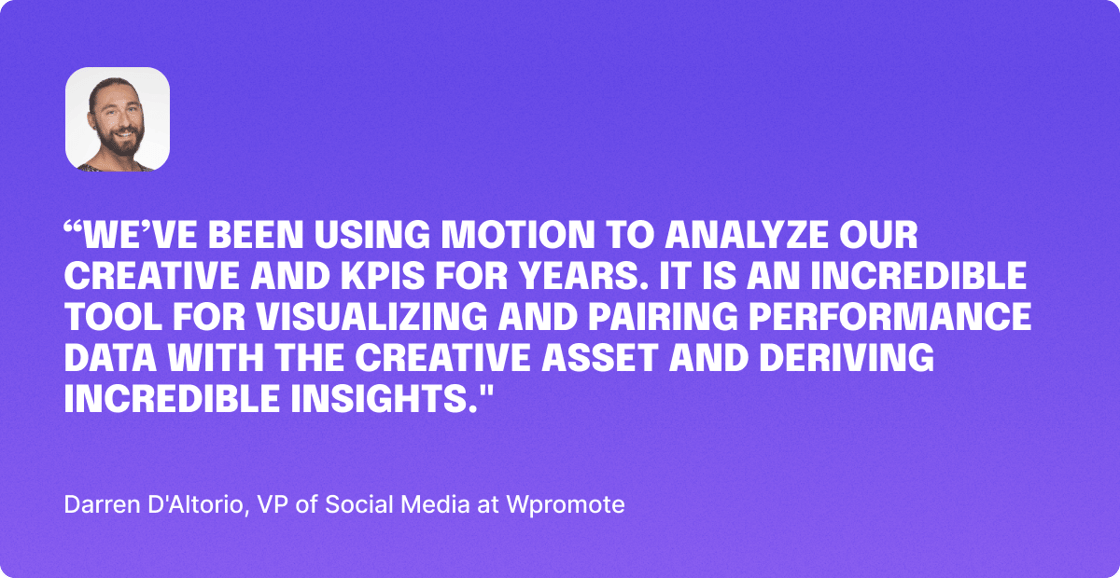 “WE’VE BEEN USING MOTION TO ANALYZE OUR CREATIVE AND KPIS FOR YEARS. IT IS AN INCREDIBLE TOOL FOR VISUALIZING AND PAIRING PERFORMANCE DATA WITH THE CREATIVE ASSET AND DERIVING INCREDIBLE INSIGHTS."

Darren D'Altorio, VP of Social Media at Wpromote